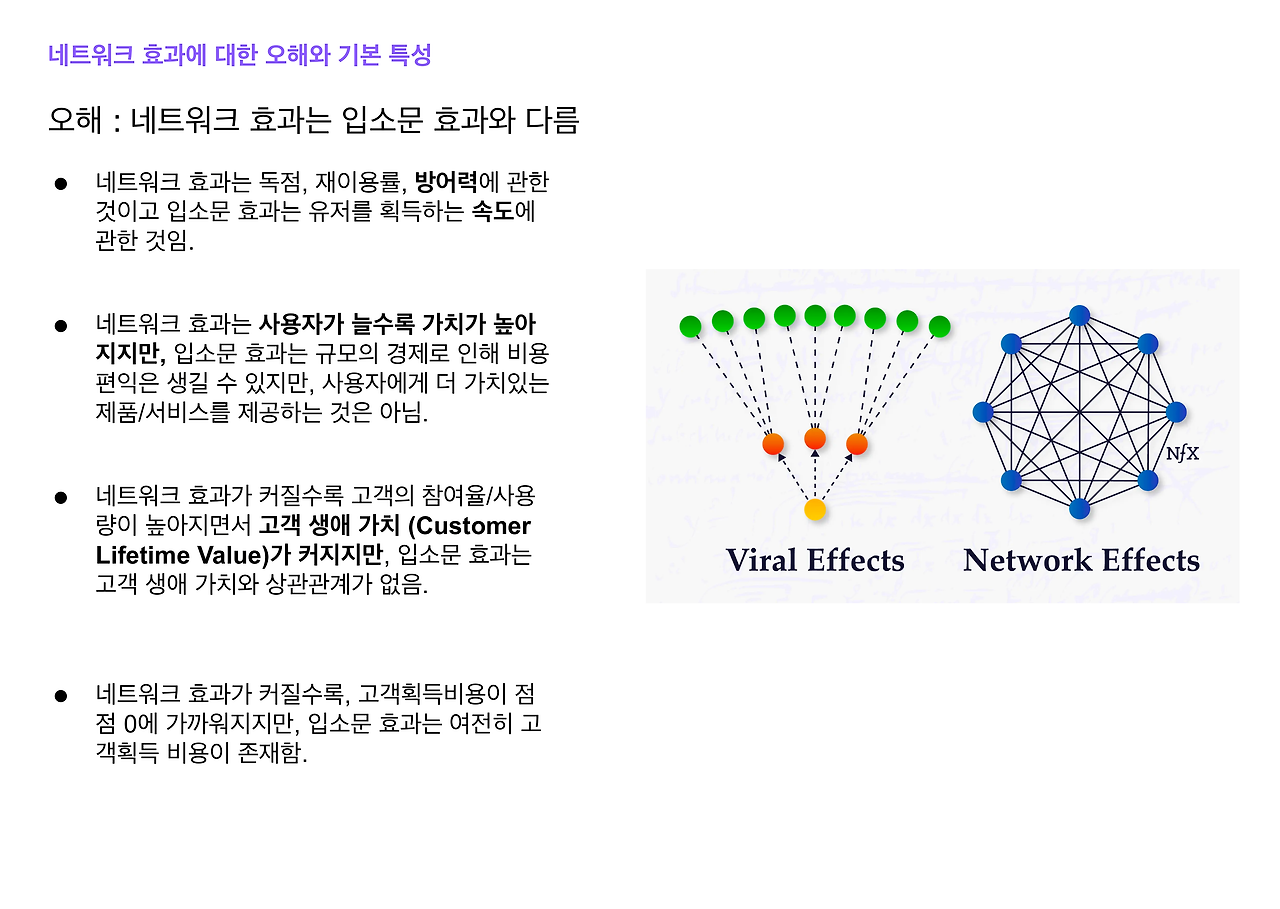 네트워크 효과에 대한 오해와 기본 특성

오해 : 네트워크 효과는 입소문 효과와 다름

● 네트워크 효과는 독점, 재이용률, 방어력에 관한 것이고 입소문 효과는 유저를 획득하는 속도에 관한 것임.

● 네트워크 효과는 사용자가 늘수록 가치가 높아지지만, 입소문 효과는 규모의 경제로 인해 비용 편익은 생길 수 있지만, 사용자에게 더 가치있는 제품/서비스를 제공하는 것은 아님.

● 네트워크 효과가 커질수록 고객의 참여율/사용량이 높아지면서 고객 생애 가치 (Customer Lifetime Value)가 커지지만, 입소문 효과는 고객 생애 가치와 상관관계가 없음.

● 네트워크 효과가 커질수록, 고객획득비용이 점점 0에 가까워지지만, 입소문 효과는 여전히 고객획득 비용이 존재함.

NfX

Viral Effects

Network Effects